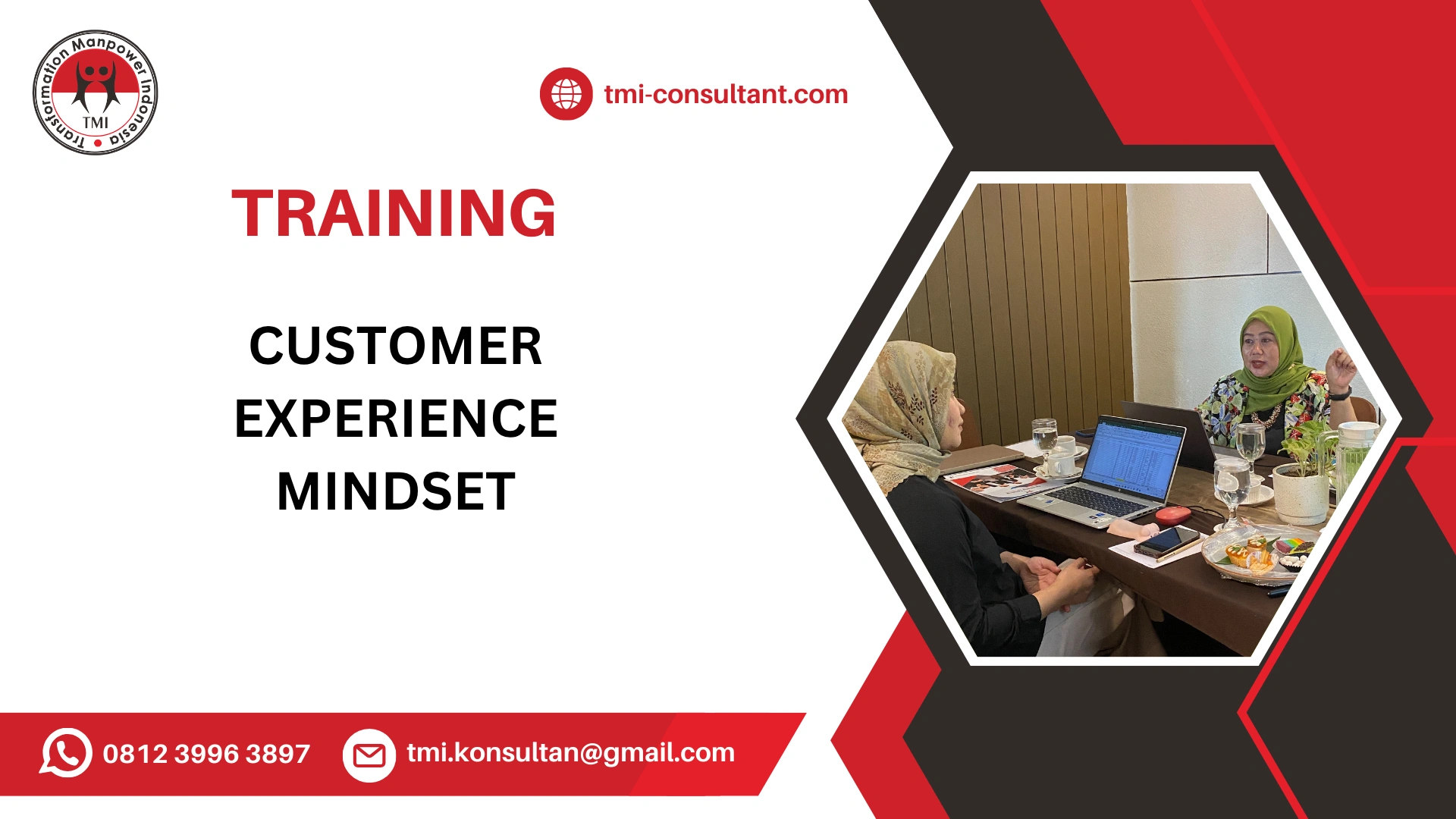 Transformation Manpower Indonesia
TMI

tmi-consultant.com

TRAINING

CUSTOMER EXPERIENCE MINDSET

0812 3996 3897

tmi.konsultan@gmail.com